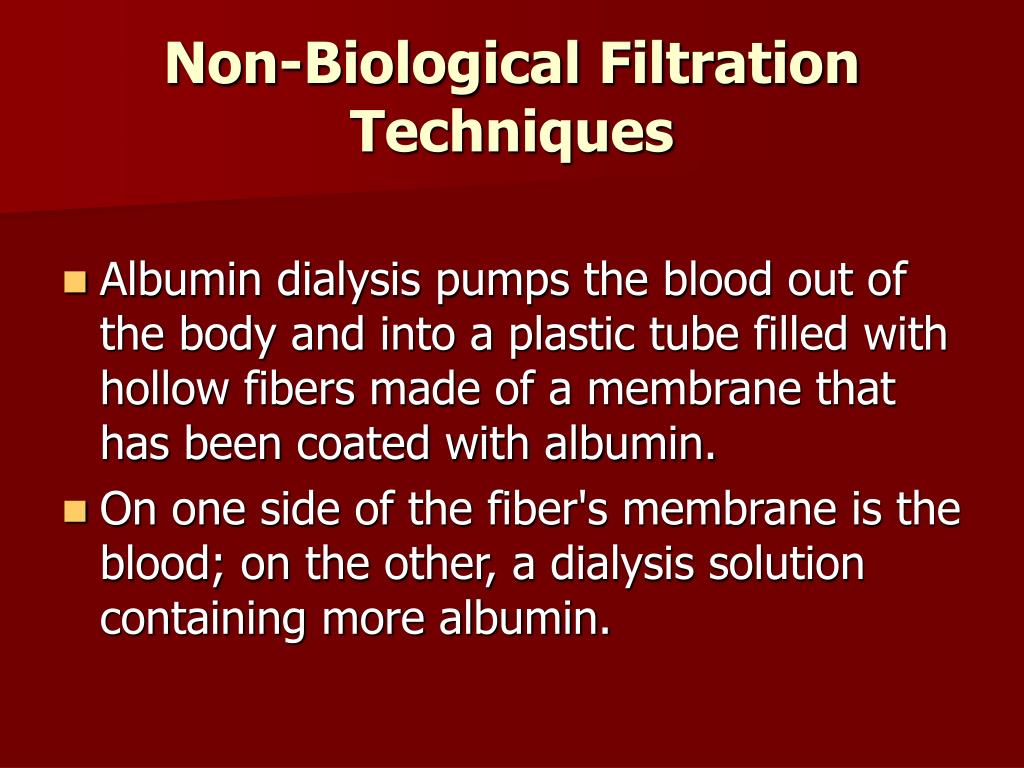 Non-Biological Filtration Techniques

Albumin dialysis pumps the blood out of the body and into a plastic tube filled with hollow fibers made of a membrane that has been coated with albumin.

On one side of the fiber's membrane is the blood; on the other, a dialysis solution containing more albumin.